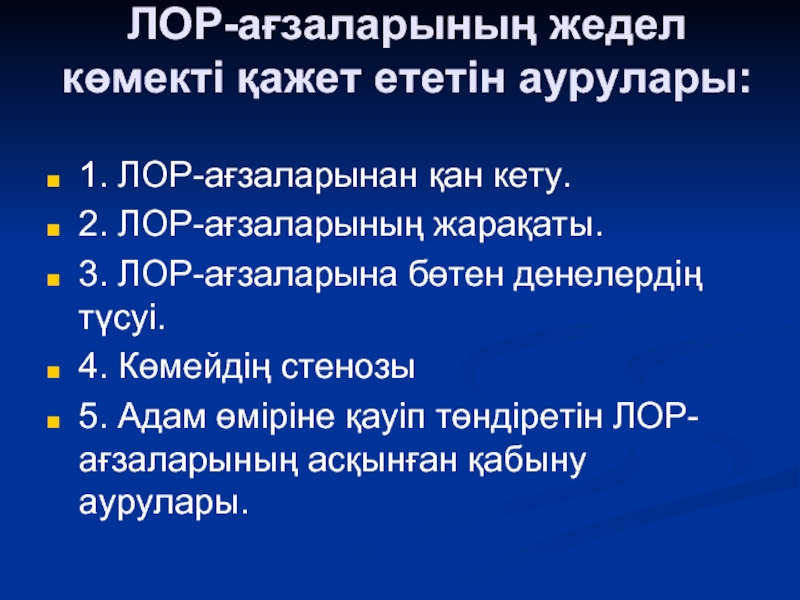 ЛОР-ағзаларының жедел көмекті қажет ететін аурулары:

1. ЛОР-ағзаларынан қан кету.
2. ЛОР-ағзаларының жарақаты.
3. ЛОР-ағзаларына бөтен денелердің түсуі.
4. Көмейдің стенозы
5. Адам өміріне қауіп төндіретін ЛОР-ағзаларының асқынған қабыну аурулары.